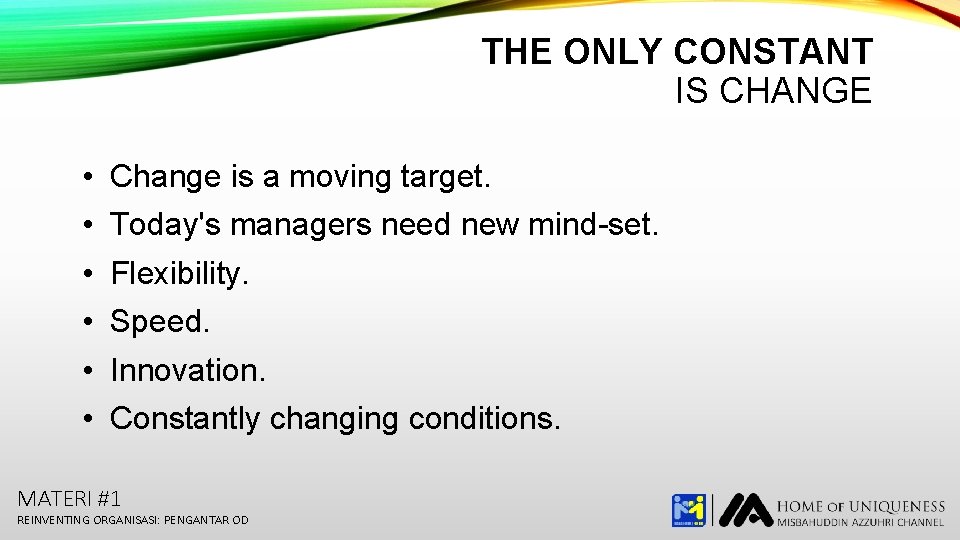 THE ONLY CONSTANT
IS CHANGE

• Change is a moving target.
• Today's managers need new mind-set.
• Flexibility.
• Speed.
• Innovation.
• Constantly changing conditions.

MATERI #1
REINVENTING ORGANISASI: PENGANTAR OD

HOME OF UNIQUENESS
MISBAHUDDIN AZZUHRI CHANNEL